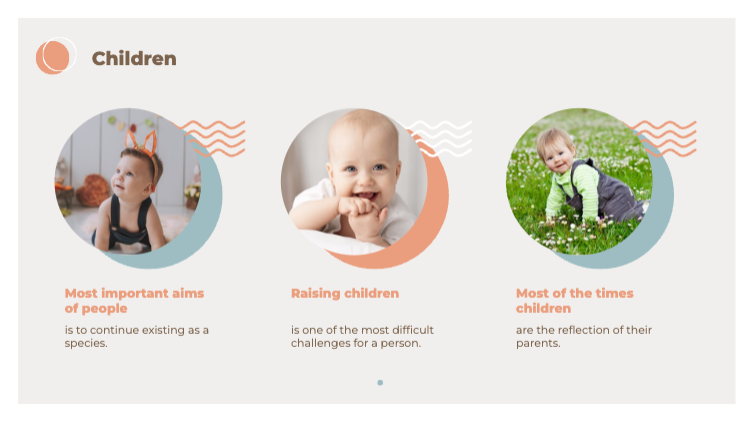 Children

Most important aims of people

is to continue existing as a species.

Raising children

is one of the most difficult challenges for a person.

Most of the times children

are the reflection of their parents.